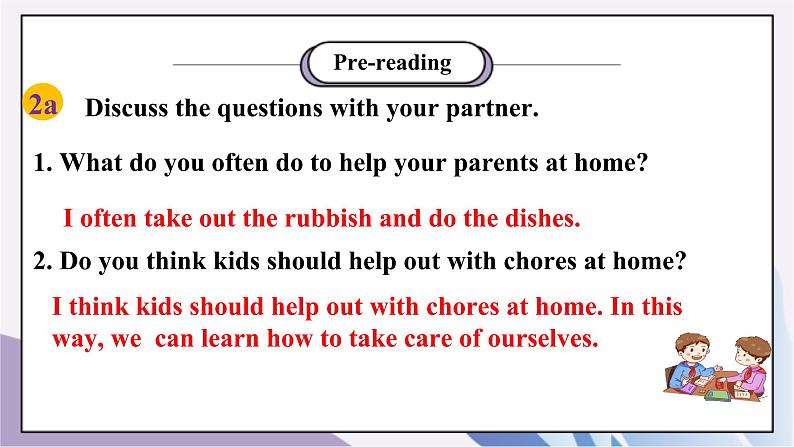 Pre-reading

2a Discuss the questions with your partner.

1. What do you often do to help your parents at home?

I often take out the rubbish and do the dishes.

2. Do you think kids should help out with chores at home?

I think kids should help out with chores at home. In this way, we can learn how to take care of ourselves.